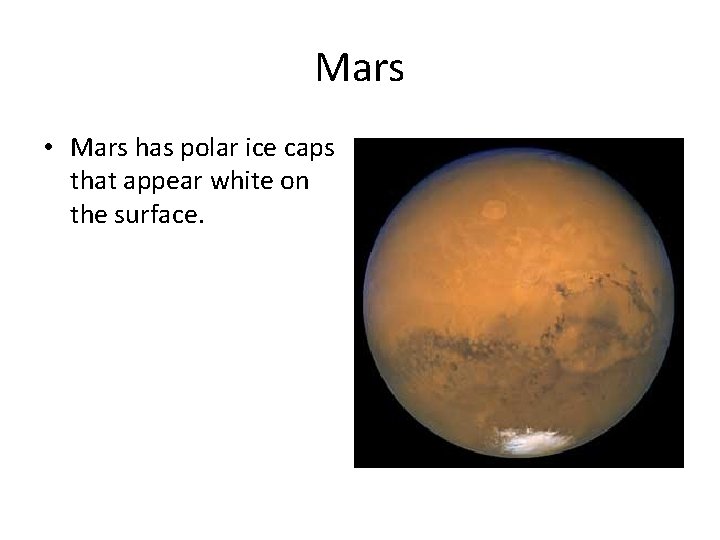 Mars

• Mars has polar ice caps that appear white on the surface.